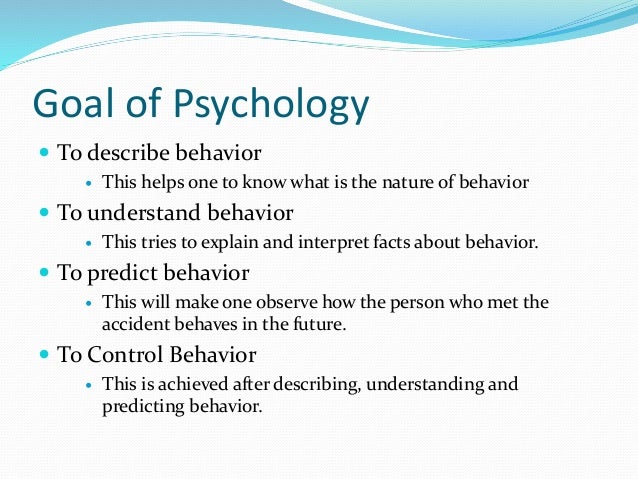 Goal of Psychology

- To describe behavior
  - This helps one to know what is the nature of behavior
- To understand behavior
  - This tries to explain and interpret facts about behavior.
- To predict behavior
  - This will make one observe how the person who met the accident behaves in the future.
- To Control Behavior
  - This is achieved after describing, understanding and predicting behavior.